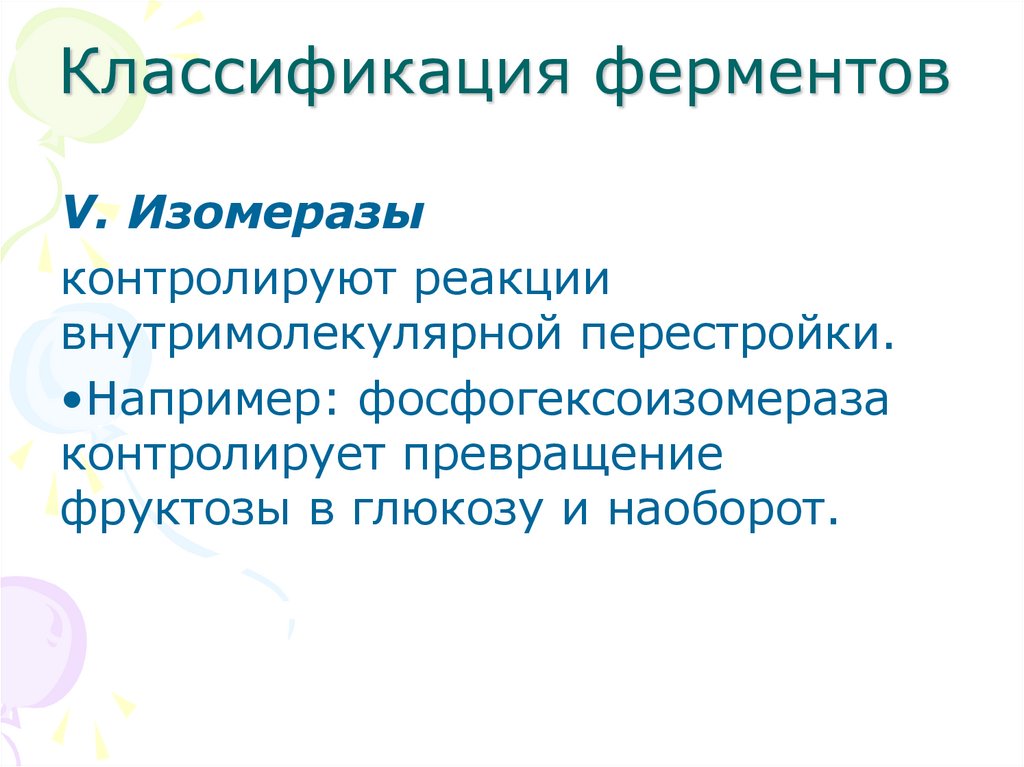 Классификация ферментов

V. Изомеразы

контролируют реакции внутримолекулярной перестройки.

•Например: фосфогексоизомераза контролирует превращение фруктозы в глюкозу и наоборот.